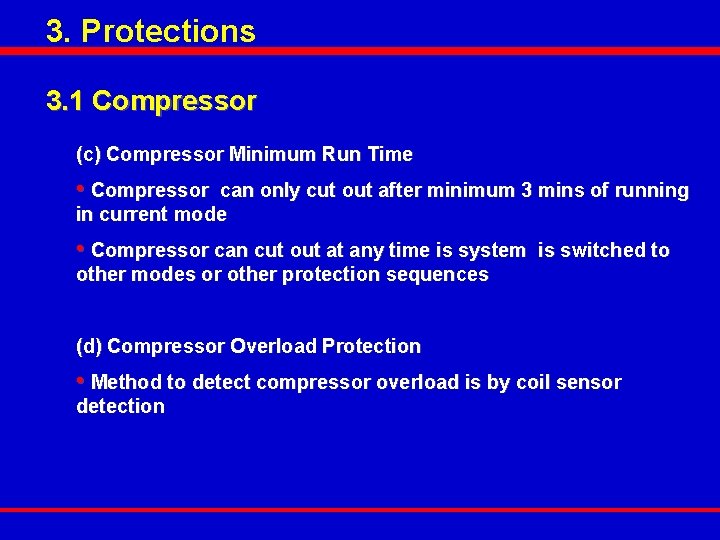 3. Protections

3.1 Compressor

(c) Compressor Minimum Run Time

• Compressor can only cut out after minimum 3 mins of running in current mode

• Compressor can cut out at any time is system is switched to other modes or other protection sequences

(d) Compressor Overload Protection

• Method to detect compressor overload is by coil sensor detection